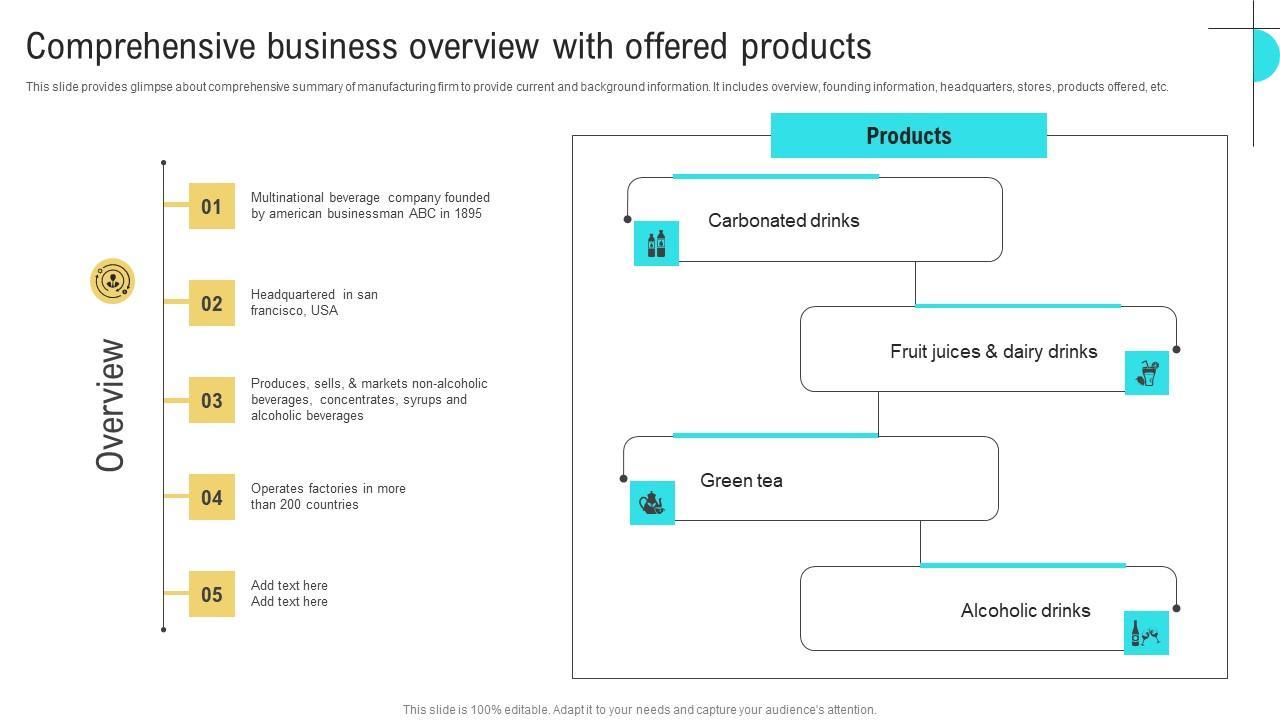 Comprehensive business overview with offered products

This slide provides glimpse about comprehensive summary of manufacturing firm to provide current and background information. It includes overview, founding information, headquarters, stores, products offered, etc.

Overview

01 Multinational beverage company founded by american businessman ABC in 1895

02 Headquartered in san francisco, USA

03 Produces, sells, & markets non-alcoholic beverages, concentrates, syrups and alcoholic beverages

04 Operates factories in more than 200 countries

05 Add text here Add text here

Products

Carbonated drinks

Fruit juices & dairy drinks

Green tea

Alcoholic drinks

This slide is 100% editable. Adapt it to your needs and capture your audience's attention.